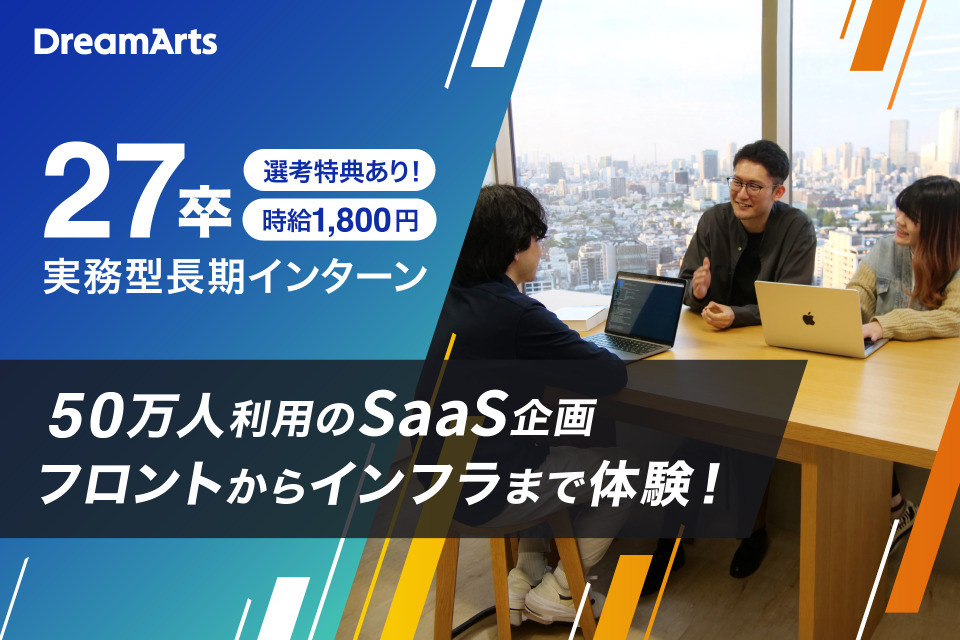 DreamArts

27卒

選考特典あり!

時給1,800円

実務型長期インターン

50万人利用のSaaS企画
フロントからインフラまで体験！